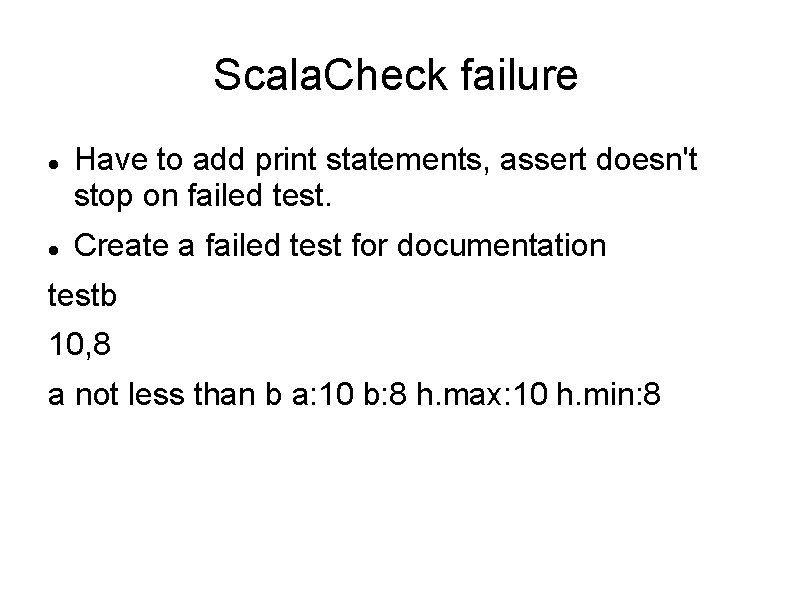 ScalaCheck failure

- Have to add print statements, assert doesn't stop on failed test.
- Create a failed test for documentation

testb

10,8

a not less than b a:10 b:8 h.max:10 h.min:8